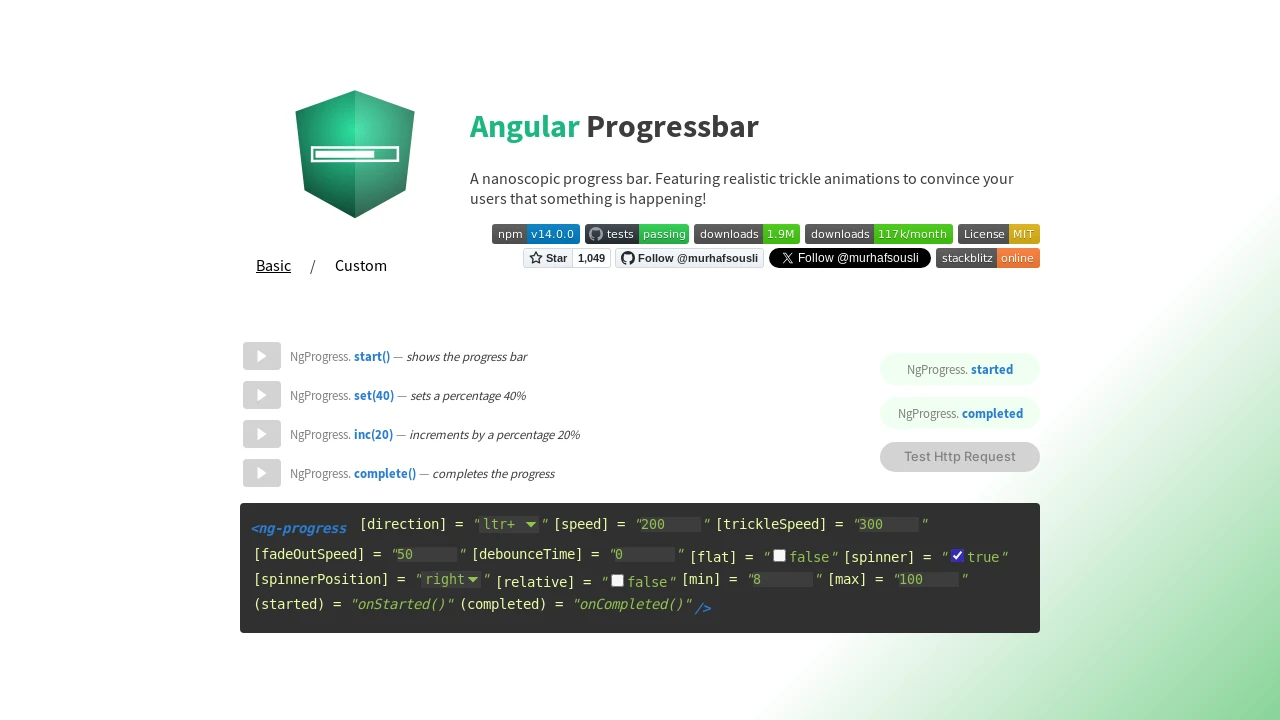 Angular Progressbar

A nanoscopic progress bar. Featuring realistic trickle animations to convince your users that something is happening!

npm v14.0.0 tests passing downloads 1.9M downloads 117k/month License MIT

Star 1,049 Follow @murhafsousli Follow @murhafsousli stackblitz online

Basic / Custom

NgProgress. start() — shows the progress bar

NgProgress. set(40) — sets a percentage 40%

NgProgress. inc(20) — increments by a percentage 20%

NgProgress. complete() — completes the progress

NgProgress. started

NgProgress. completed

Test Http Request

<ng-progress [direction] = "ltr+" [speed] = "200" [trickleSpeed] = "300" [fadeOutSpeed] = "50" [debounceTime] = "0" [flat] = "false" [spinner] = "true" [spinnerPosition] = "right" [relative] = "false" [min] = "8" [max] = "100" (started) = "onStarted()" (completed) = "onCompleted()" />